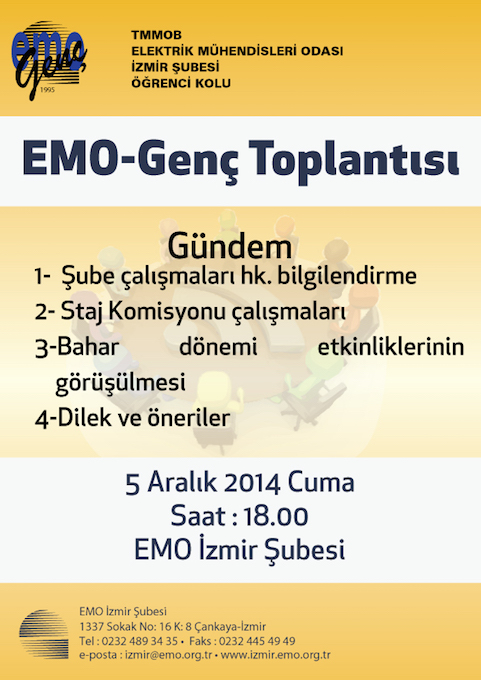 emo Genç 1995

TMMOB
ELEKTRİK MÜHENDİSLERİ ODASI
İZMİR ŞUBESİ
ÖĞRENCİ KOLU

EMO-Genç Toplantısı

Gündem
1- Şube çalışmaları hk. bilgilendirme
2- Staj Komisyonu çalışmaları
3-Bahar dönemi etkinliklerinin görüşülmesi
4-Dilek ve öneriler

5 Aralık 2014 Cuma
Saat : 18.00
EMO İzmir Şubesi

EMO İzmir Şubesi
1337 Sokak No: 16 K: 8 Çankaya-İzmir
Tel : 0232 489 34 35 • Faks : 0232 445 49 49
e-posta : izmir@emo.org.tr • www.izmir.emo.org.tr